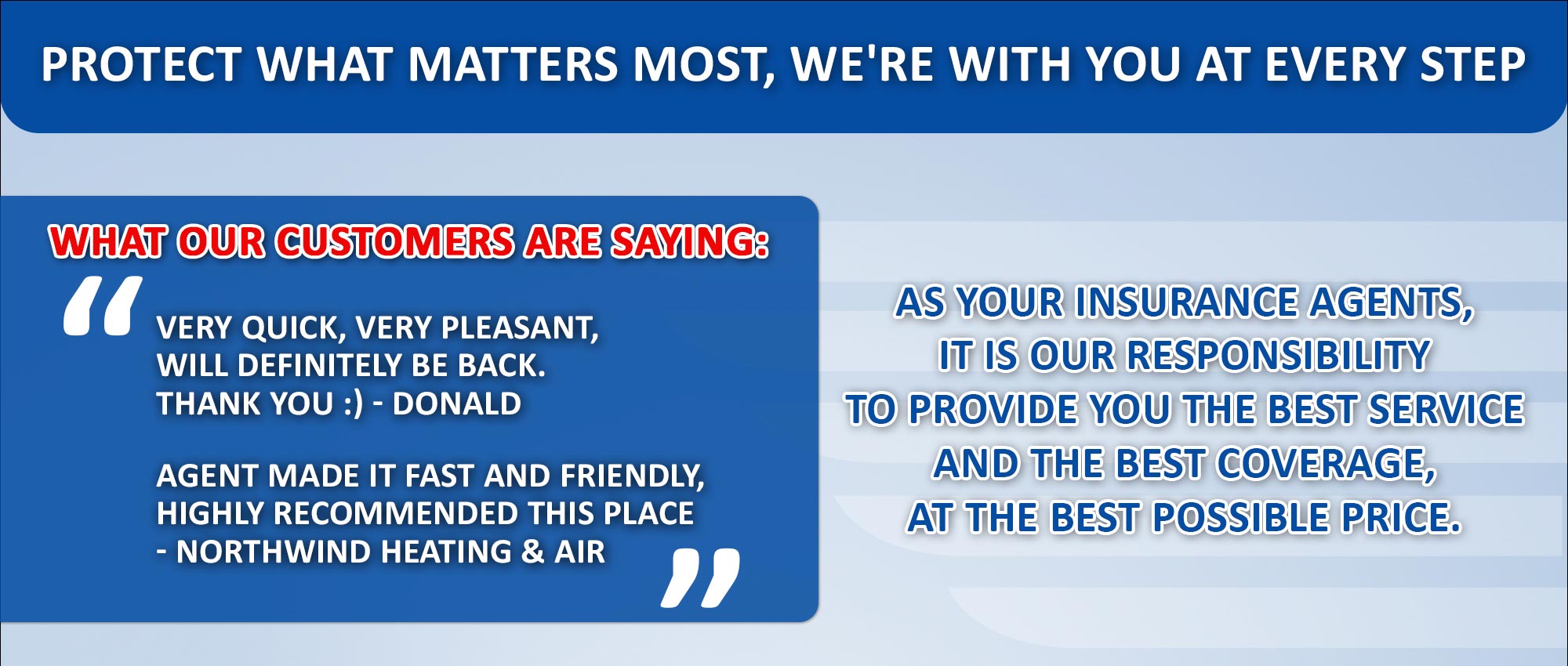 PROTECT WHAT MATTERS MOST, WE'RE WITH YOU AT EVERY STEP

WHAT OUR CUSTOMERS ARE SAYING:

“ VERY QUICK, VERY PLEASANT, WILL DEFINITELY BE BACK. THANK YOU :) - DONALD

AGENT MADE IT FAST AND FRIENDLY, HIGHLY RECOMMENDED THIS PLACE - NORTHWIND HEATING & AIR ”

AS YOUR INSURANCE AGENTS, IT IS OUR RESPONSIBILITY TO PROVIDE YOU THE BEST SERVICE AND THE BEST COVERAGE, AT THE BEST POSSIBLE PRICE.